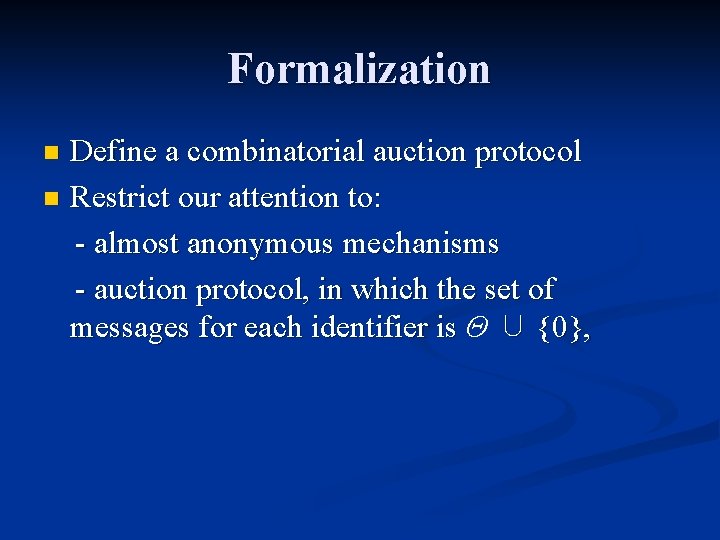 Formalization

Define a combinatorial auction protocol

Restrict our attention to:

- almost anonymous mechanisms

- auction protocol, in which the set of messages for each identifier is $\Theta \cup \{0\}$,